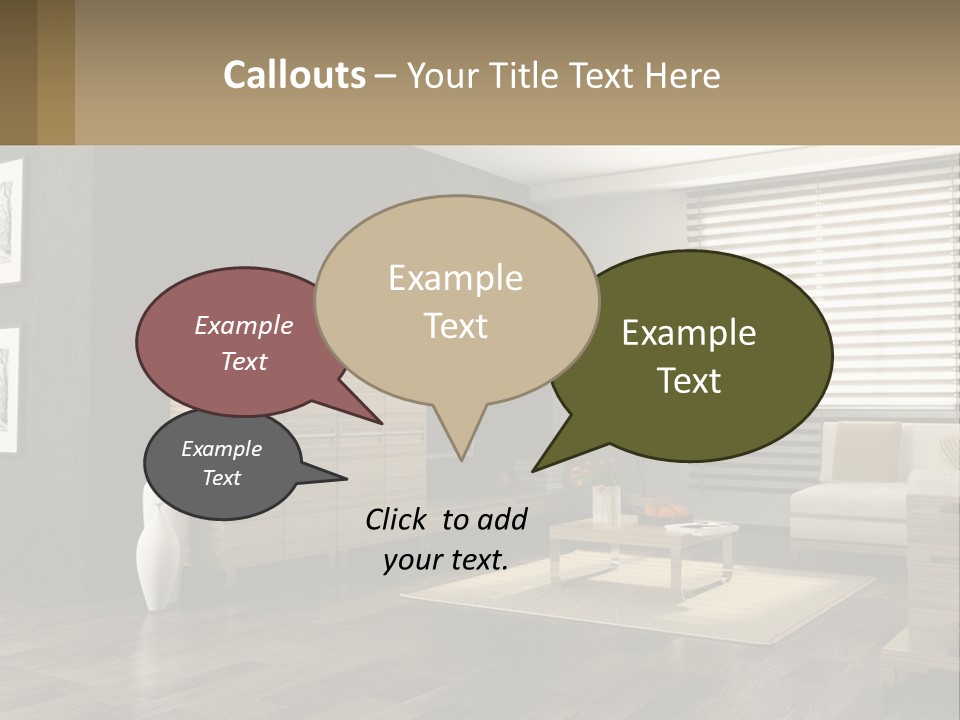 Callouts – Your Title Text Here

Example Text

Example Text

Example Text

Example Text

Click to add your text.